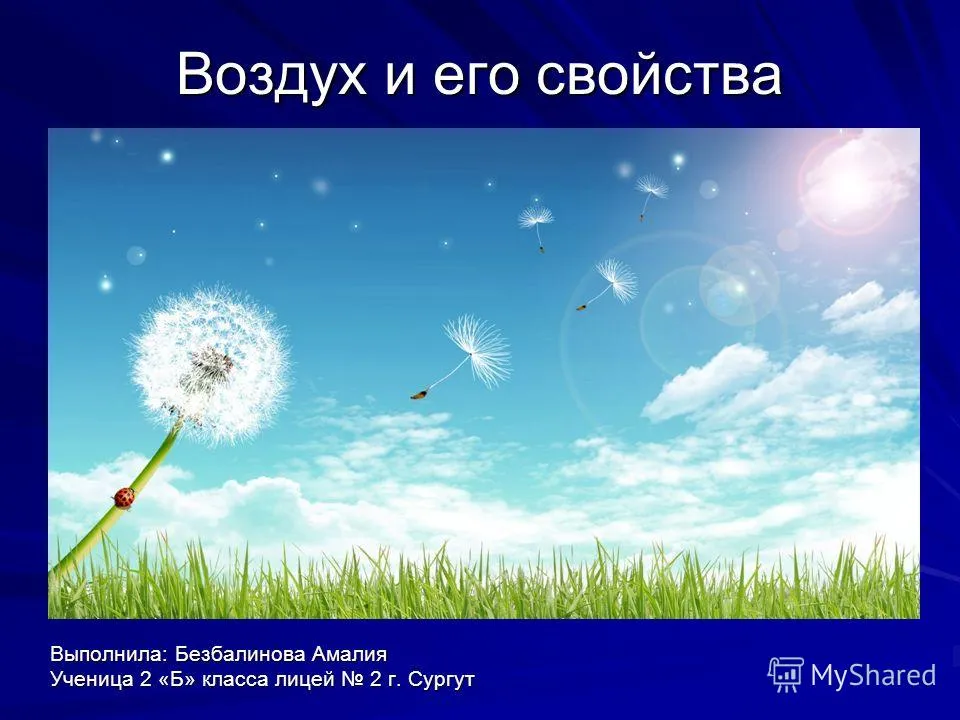 Воздух и его свойства

Выполнила: Безбалинова Амалия
Ученица 2 «Б» класса лицей № 2 г. Сургут

MyShared